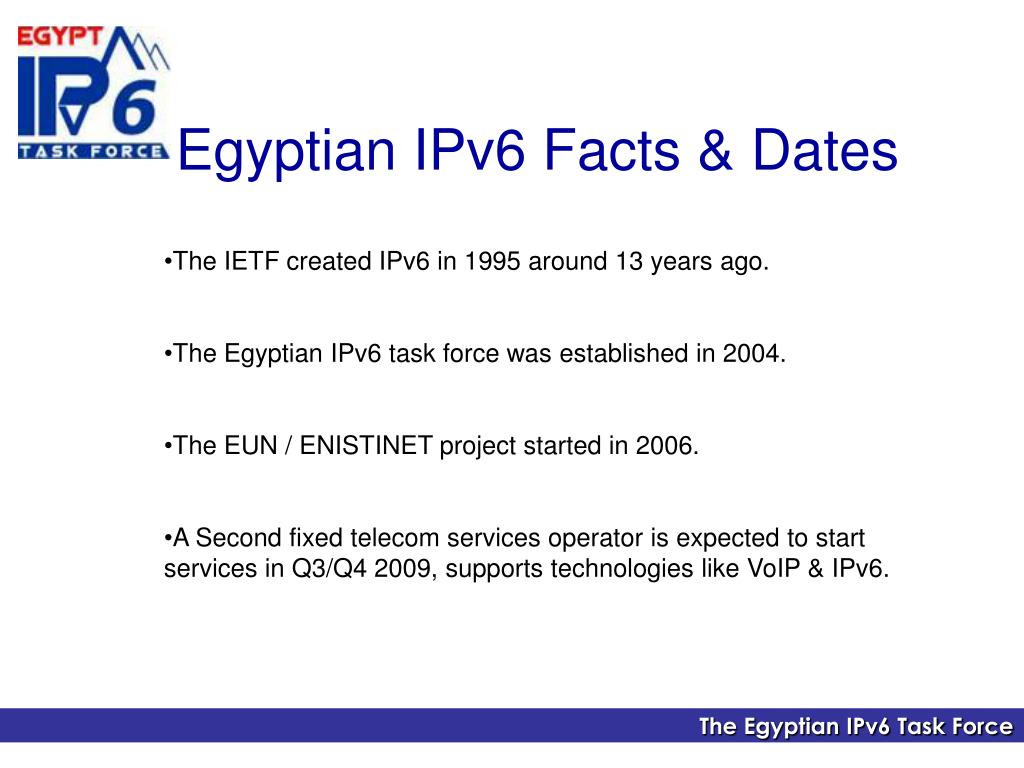 EGYPT
IPv6
TASK FORCE

Egyptian IPv6 Facts & Dates

•The IETF created IPv6 in 1995 around 13 years ago.

•The Egyptian IPv6 task force was established in 2004.

•The EUN / ENISTINET project started in 2006.

•A Second fixed telecom services operator is expected to start services in Q3/Q4 2009, supports technologies like VoIP & IPv6.

The Egyptian IPv6 Task Force